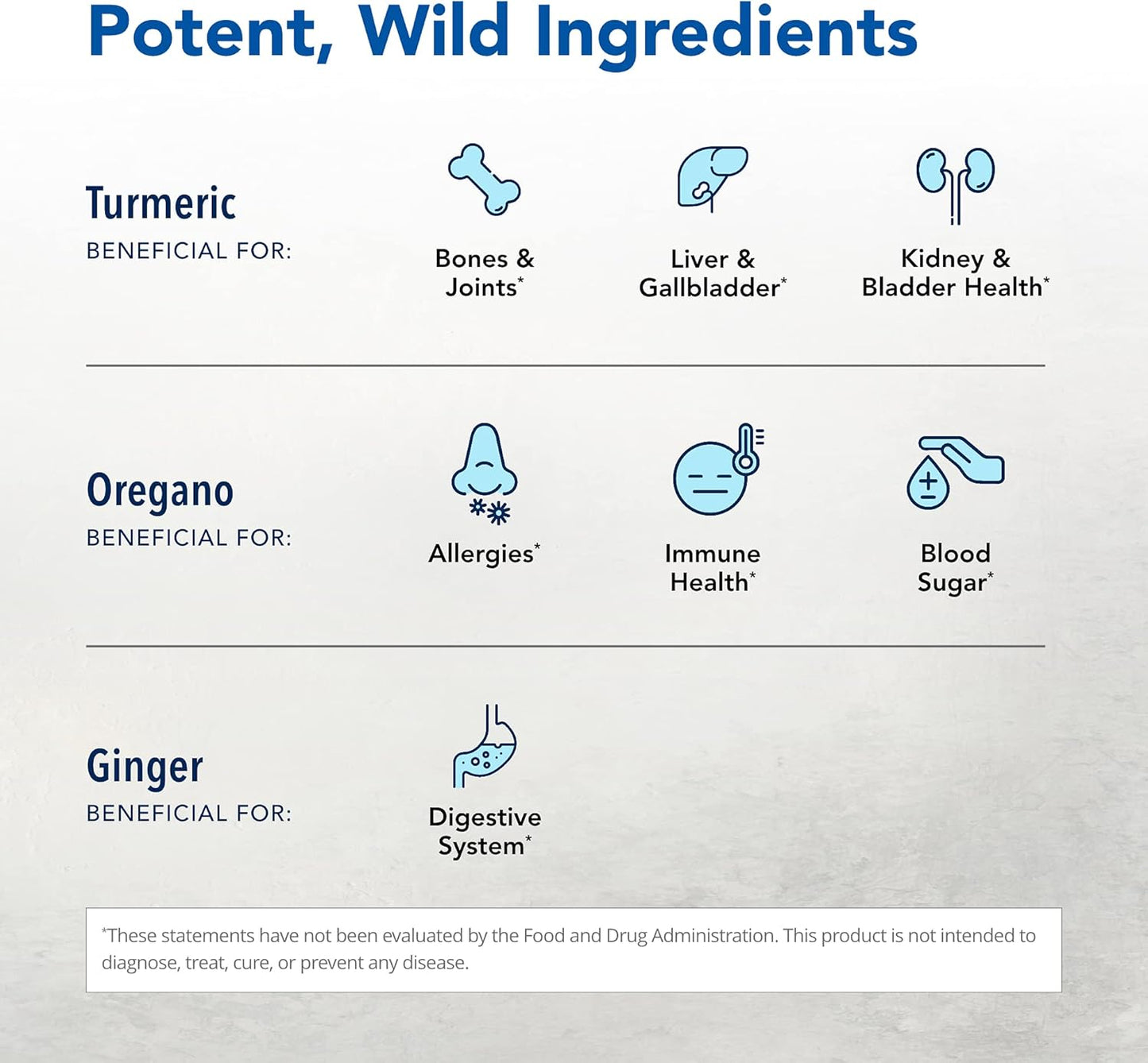 Potent, Wild Ingredients

Turmeric
BENEFICIAL FOR:

Bones & Joints*

Liver & Gallbladder*

Kidney & Bladder Health*

Oregano
BENEFICIAL FOR:

Allergies*

Immune Health*

Blood Sugar*

Ginger
BENEFICIAL FOR:

Digestive System*

*These statements have not been evaluated by the Food and Drug Administration. This product is not intended to diagnose, treat, cure, or prevent any disease.